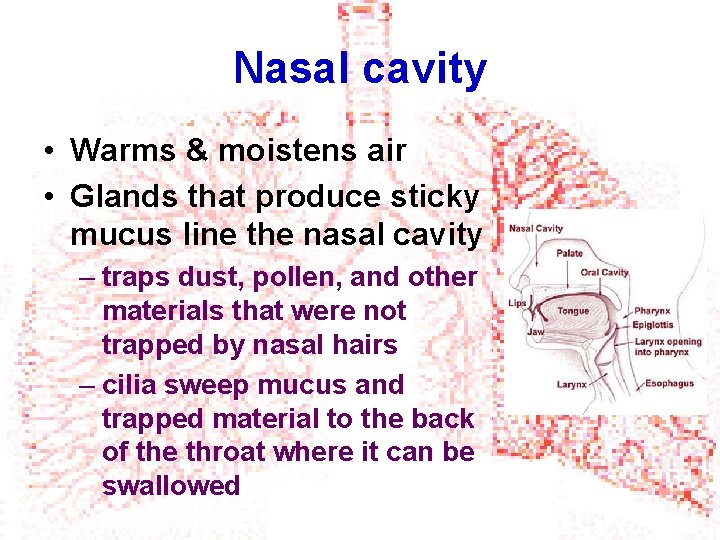 Nasal cavity

• Warms & moistens air
• Glands that produce sticky mucus line the nasal cavity
– traps dust, pollen, and other materials that were not trapped by nasal hairs
– cilia sweep mucus and trapped material to the back of the throat where it can be swallowed

Nasal Cavity
Palate
Oral Cavity
Lips
Tongue
Jaw
Pharynx
Epiglottis
Larynx opening into pharynx
Larynx
Esophagus